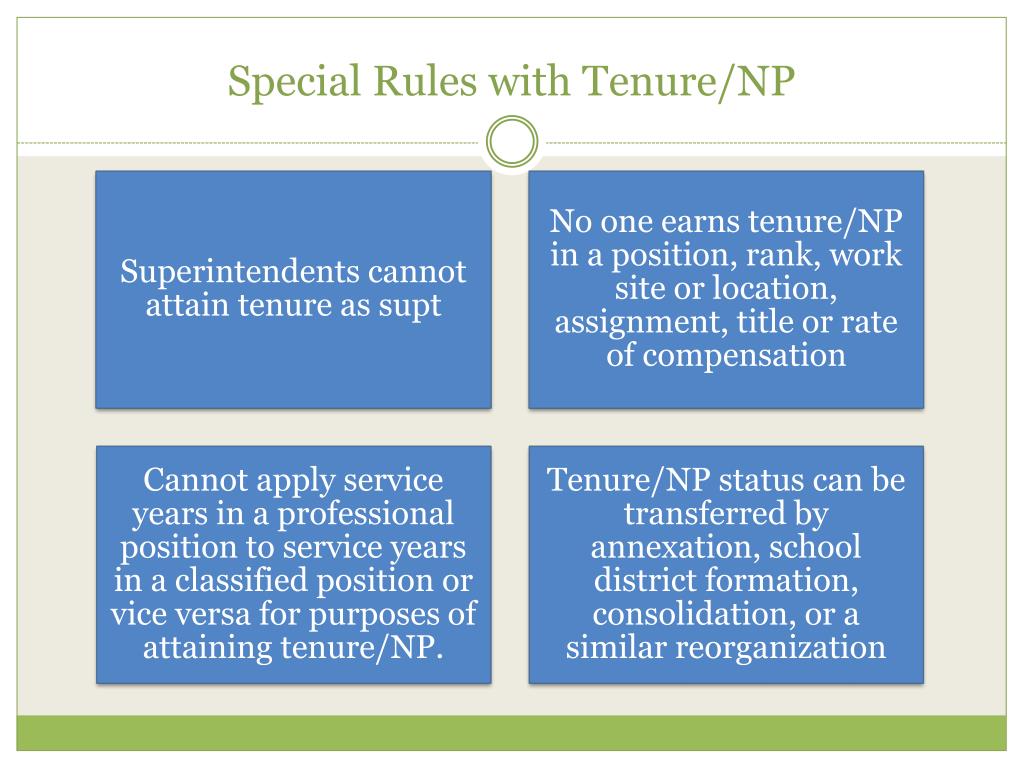 Special Rules with Tenure/NP

Superintendents cannot attain tenure as supt

No one earns tenure/NP in a position, rank, work site or location, assignment, title or rate of compensation

Cannot apply service years in a professional position to service years in a classified position or vice versa for purposes of attaining tenure/NP.

Tenure/NP status can be transferred by annexation, school district formation, consolidation, or a similar reorganization